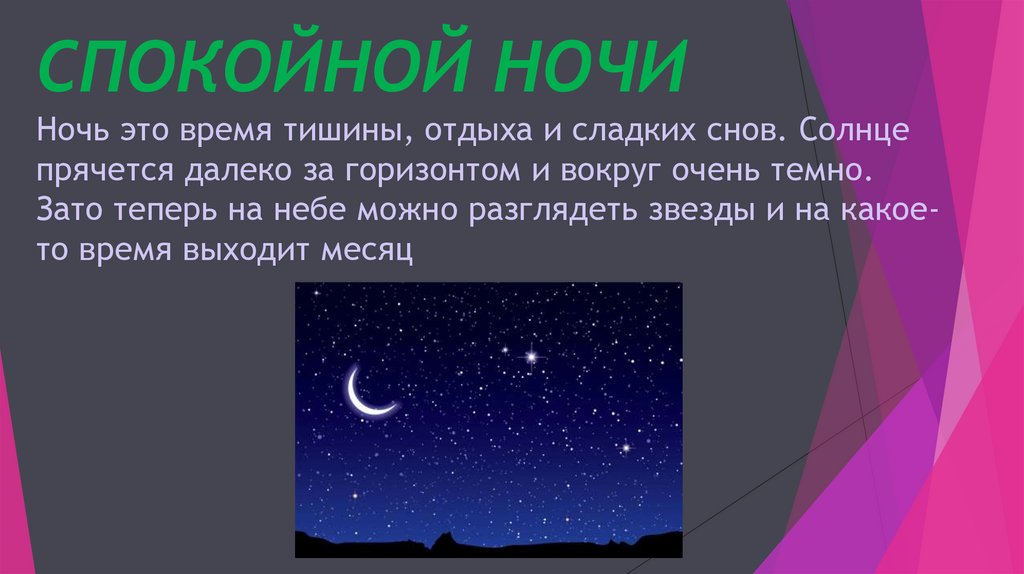 СПОКОЙНОЙ НОЧИ

Ночь это время тишины, отдыха и сладких снов. Солнце прячется далеко за горизонтом и вокруг очень темно. Зато теперь на небе можно разглядеть звезды и на какое-то время выходит месяц